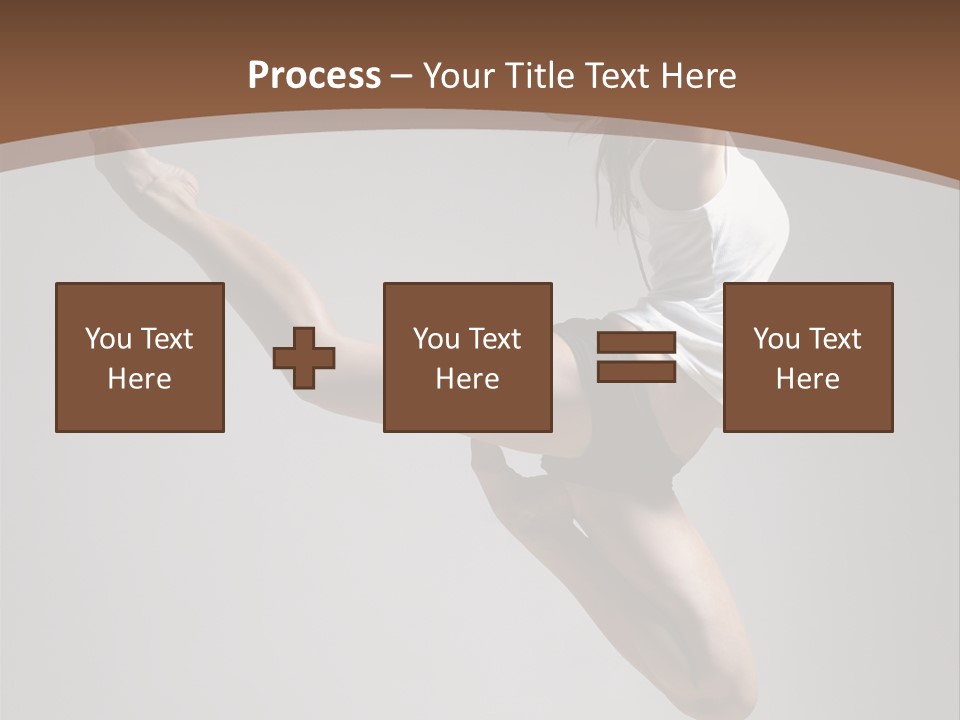 Process – Your Title Text Here

You Text Here

You Text Here

You Text Here